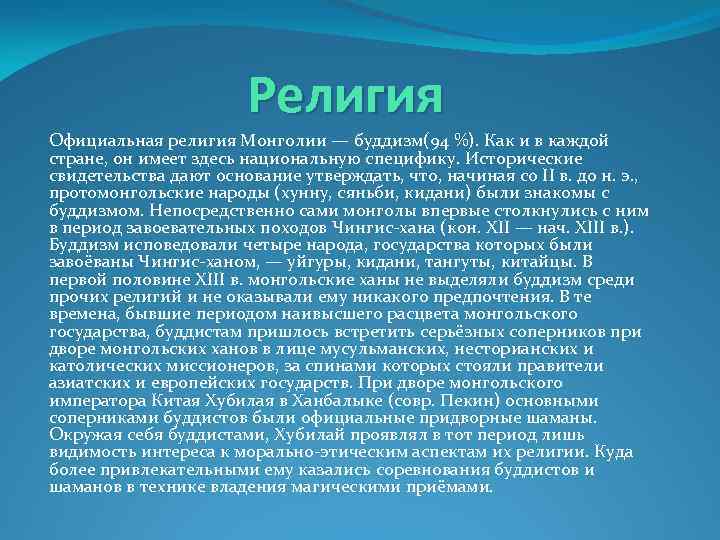 Религия

Официальная религия Монголии — буддизм(94 %). Как и в каждой стране, он имеет здесь национальную специфику. Исторические свидетельства дают основание утверждать, что, начиная со II в. до н. э., протомонгольские народы (хунну, сяньби, кидани) были знакомы с буддизмом. Непосредственно сами монголы впервые столкнулись с ним в период завоевательных походов Чингис-хана (кон. XII — нач. XIII в.). Буддизм исповедовали четыре народа, государства которых были завоёваны Чингис-ханом, — уйгуры, кидани, тангуты, китайцы. В первой половине XIII в. монгольские ханы не выделяли буддизм среди прочих религий и не оказывали ему никакого предпочтения. В те времена, бывшие периодом наивысшего расцвета монгольского государства, буддистам пришлось встретить серьёзных соперников при дворе монгольских ханов в лице мусульманских, несторианских и католических миссионеров, за спинами которых стояли правители азиатских и европейских государств. При дворе монгольского императора Китая Хубилая в Ханбалыке (совр. Пекин) основными соперниками буддистов были официальные придворные шаманы. Окружая себя буддистами, Хубилай проявлял в тот период лишь видимость интереса к морально-этическим аспектам их религии. Куда более привлекательными ему казались соревнования буддистов и шаманов в технике владения магическими приёмами.